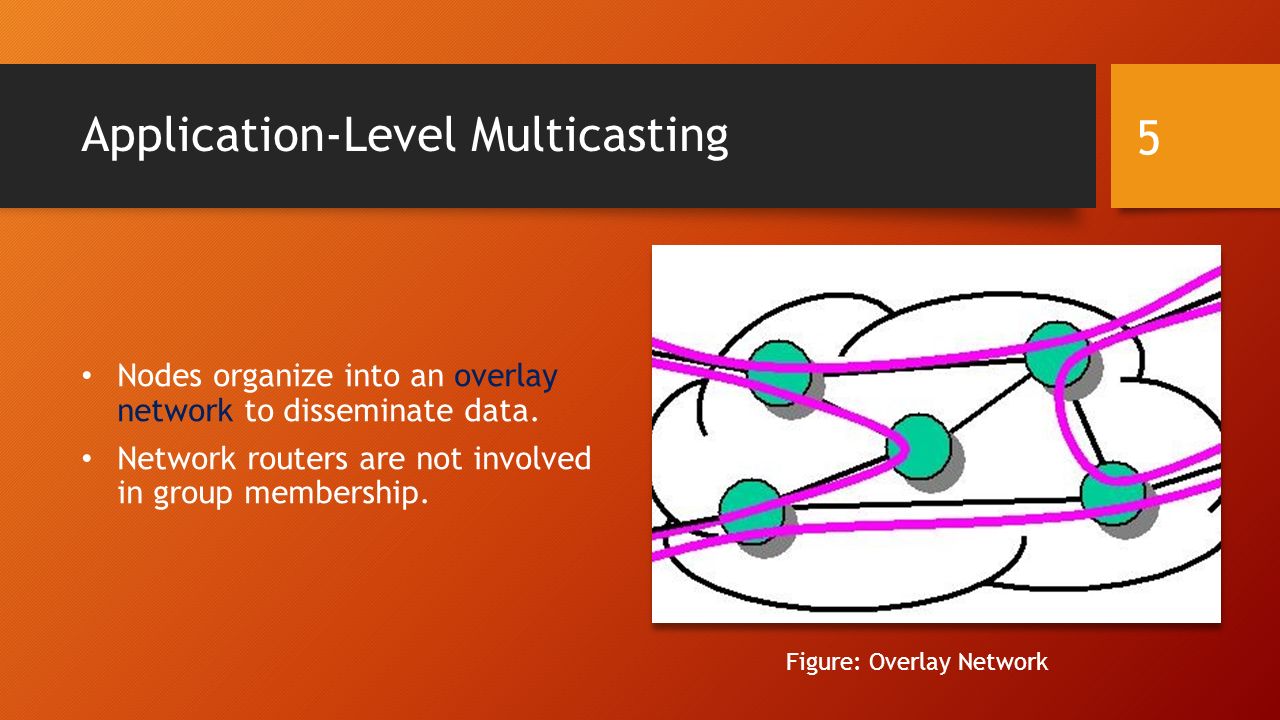 Application-Level Multicasting

5

• Nodes organize into an overlay network to disseminate data.
• Network routers are not involved in group membership.

Figure: Overlay Network